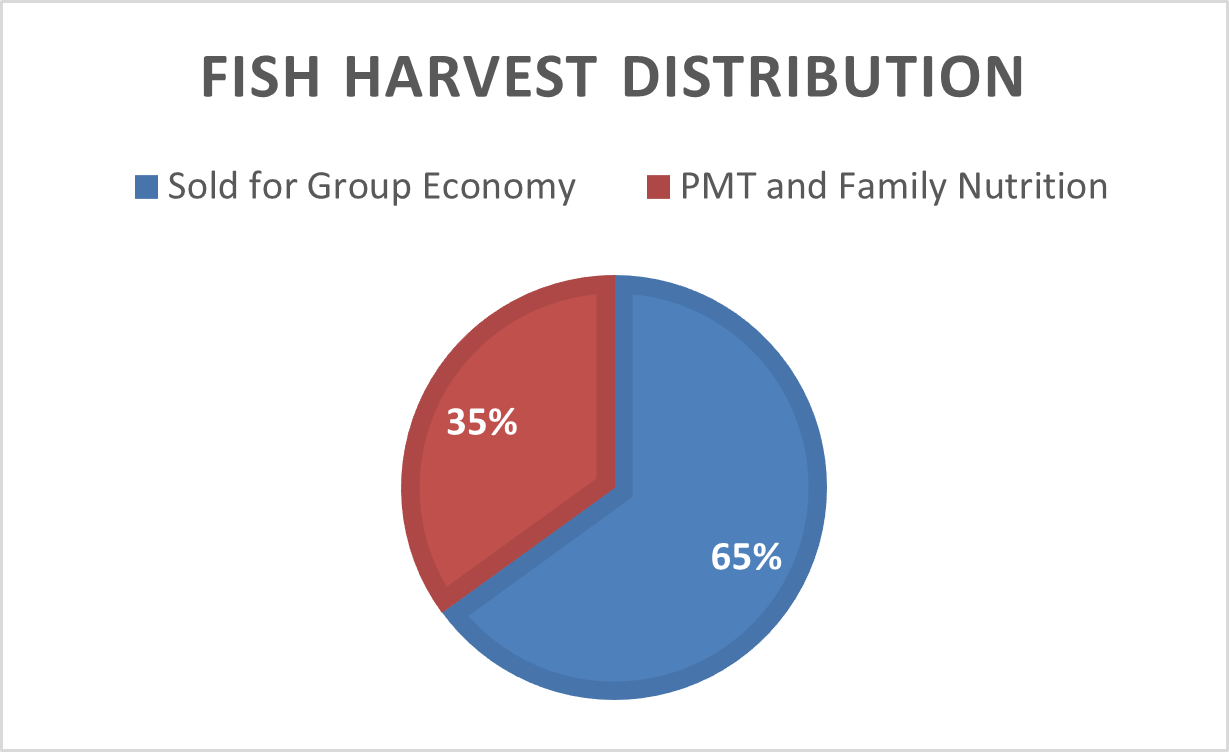 FISH HARVEST DISTRIBUTION

Sold for Group Economy
PMT and Family Nutrition

35%
65%